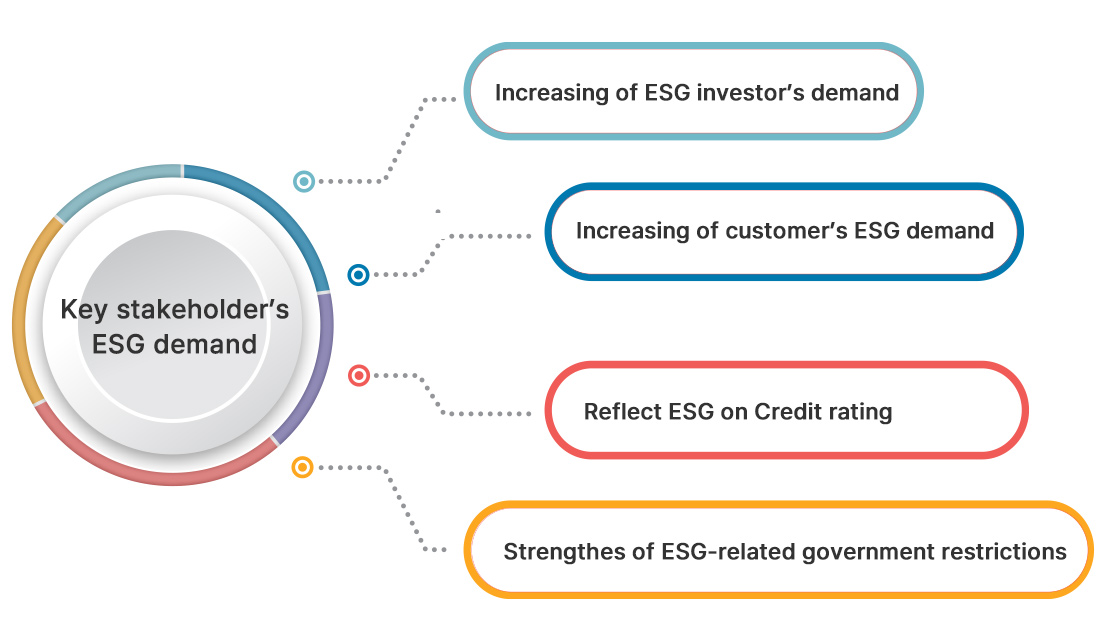 Key stakeholder's ESG demand

Increasing of ESG investor's demand

Increasing of customer's ESG demand

Reflect ESG on Credit rating

Strengthes of ESG-related government restrictions